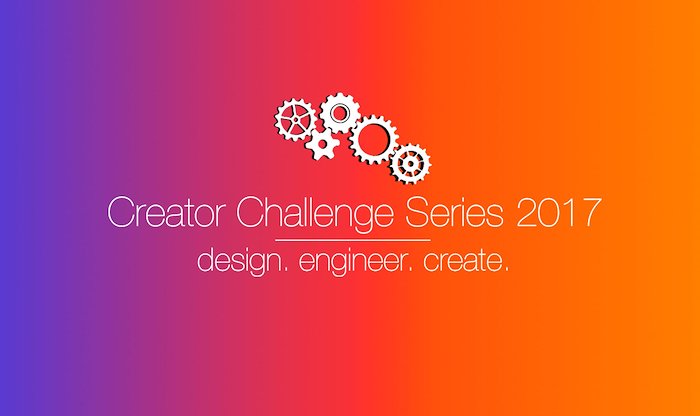 Creator Challenge Series 2017

design. engineer. create.